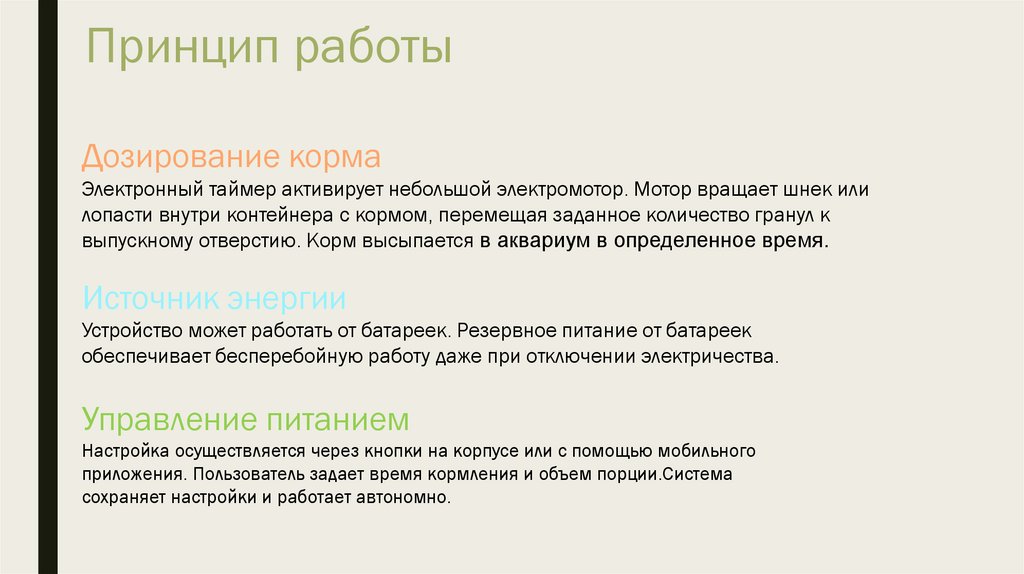 Принцип работы

Дозирование корма
Электронный таймер активирует небольшой электромотор. Мотор вращает шнек или лопасти внутри контейнера с кормом, перемещая заданное количество гранул к выпускному отверстию. Корм высыпается в аквариум в определенное время.

Источник энергии
Устройство может работать от батареек. Резервное питание от батареек обеспечивает бесперебойную работу даже при отключении электричества.

Управление питанием
Настройка осуществляется через кнопки на корпусе или с помощью мобильного приложения. Пользователь задает время кормления и объем порции.Система сохраняет настройки и работает автономно.